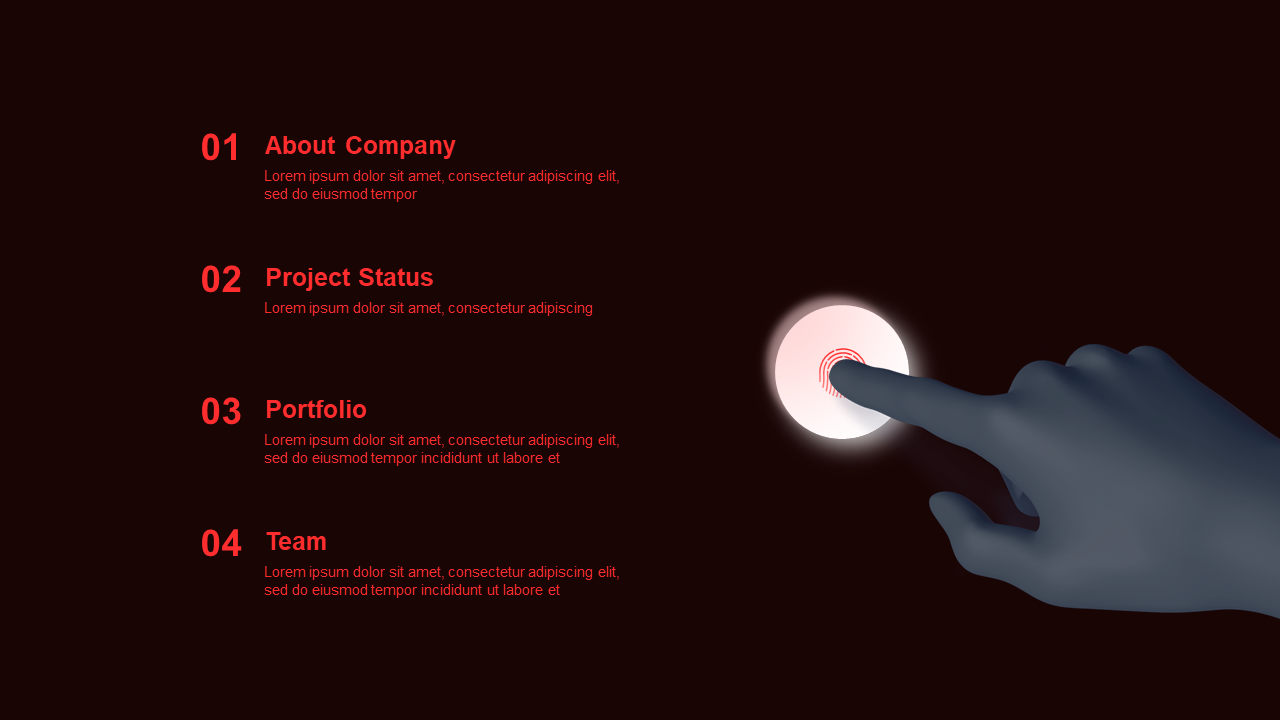 01 About Company
Lorem ipsum dolor sit amet, consectetur adipiscing elit, sed do eiusmod tempor

02 Project Status
Lorem ipsum dolor sit amet, consectetur adipiscing

03 Portfolio
Lorem ipsum dolor sit amet, consectetur adipiscing elit, sed do eiusmod tempor incididunt ut labore et

04 Team
Lorem ipsum dolor sit amet, consectetur adipiscing elit, sed do eiusmod tempor incididunt ut labore et